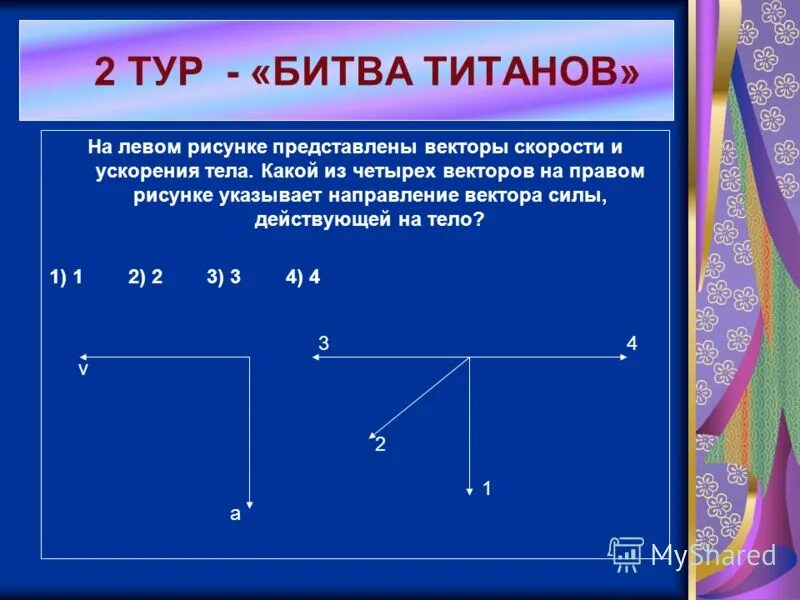 2 ТУР - «БИТВА ТИТАНОВ»

На левом рисунке представлены векторы скорости и ускорения тела. Какой из четырех векторов на правом рисунке указывает направление вектора силы, действующей на тело?

1) 1 2) 2 3) 3 4) 4

v

a

3

4

2

1

MyShared